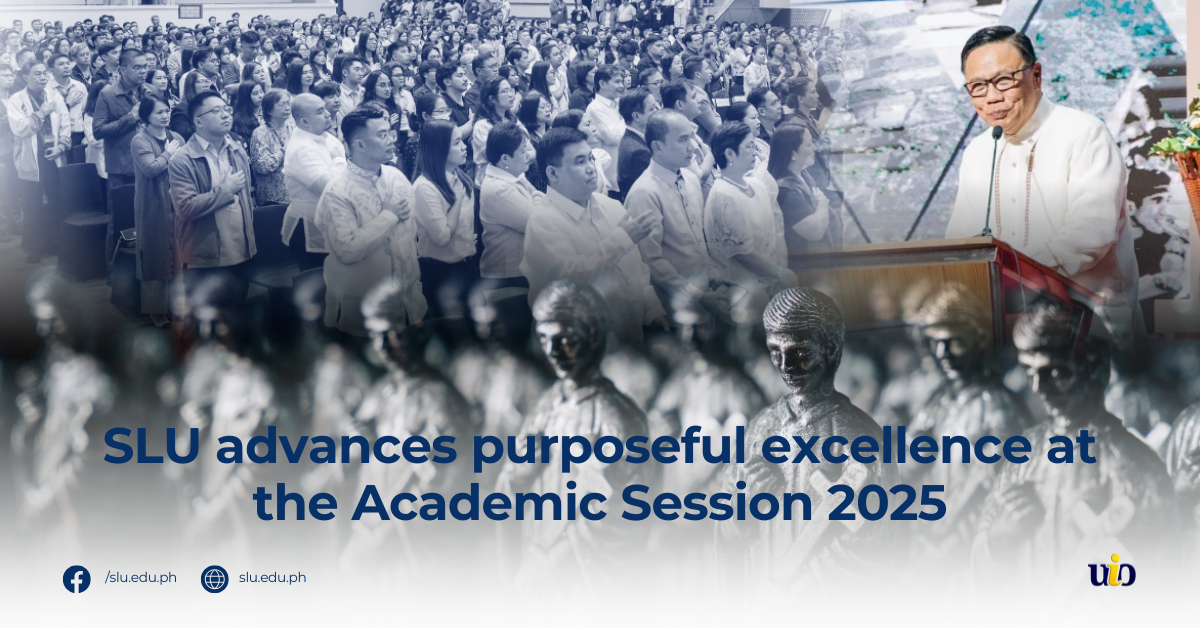 SLU advances purposeful excellence at the Academic Session 2025

/slu.edu.ph

slu.edu.ph

uio